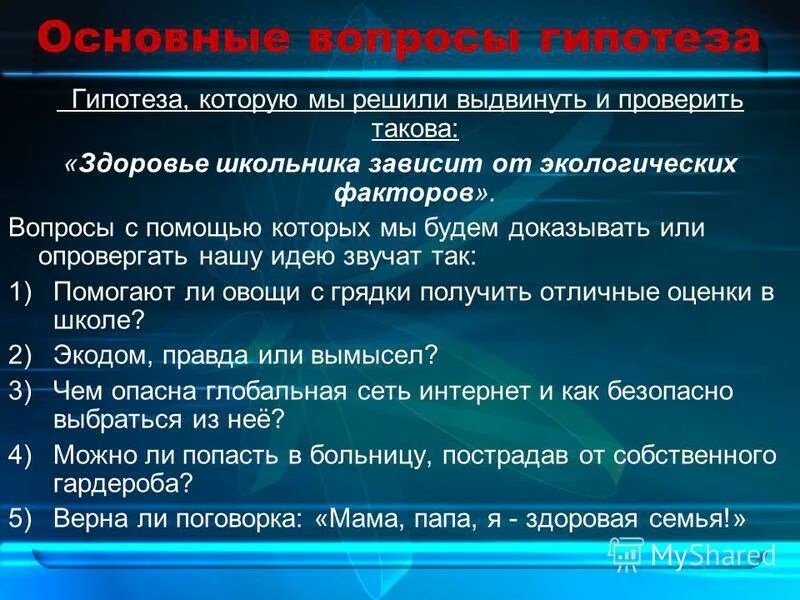 Основные вопросы гипотеза

Гипотеза, которую мы решили выдвинуть и проверить такова:

«Здоровье школьника зависит от экологических факторов».

Вопросы с помощью которых мы будем доказывать или опровергать нашу идею звучат так:

1) Помогают ли овощи с грядки получить отличные оценки в школе?

2) Экодом, правда или вымысел?

3) Чем опасна глобальная сеть интернет и как безопасно выбраться из неё?

4) Можно ли попасть в больницу, пострадав от собственного гардероба?

5) Верна ли поговорка: «Мама, папа, я - здоровая семья!»

MyShared